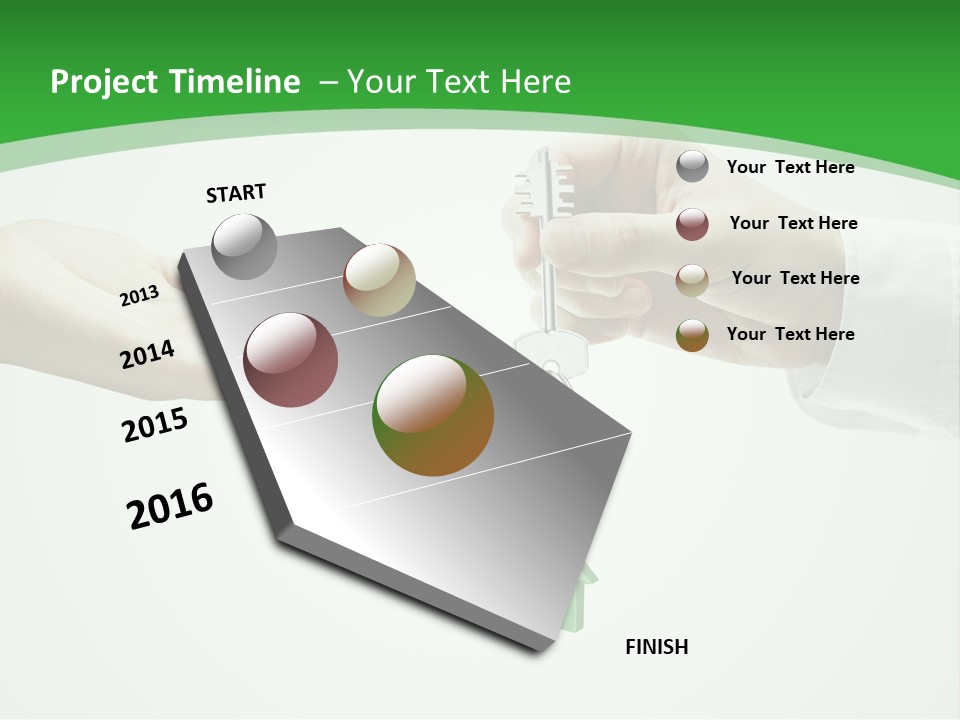 Project Timeline – Your Text Here

START

2013

2014

2015

2016

FINISH

Your Text Here

Your Text Here

Your Text Here

Your Text Here